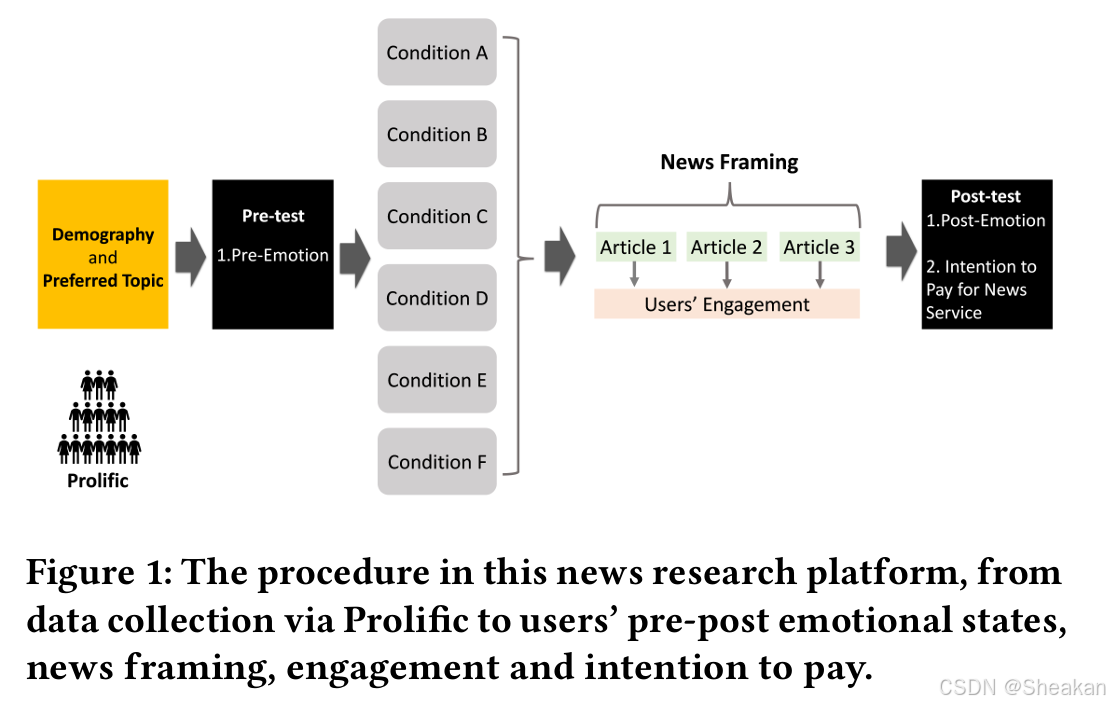 Demography and Preferred Topic

Prolific

Pre-test
1.Pre-Emotion

Condition A

Condition B

Condition C

Condition D

Condition E

Condition F

News Framing

Article 1

Article 2

Article 3

Users' Engagement

Post-test
1.Post-Emotion

2. Intention to Pay for News Service

Figure 1: The procedure in this news research platform, from data collection via Prolific to users' pre-post emotional states, news framing, engagement and intention to pay.

CSDN @Sheakan